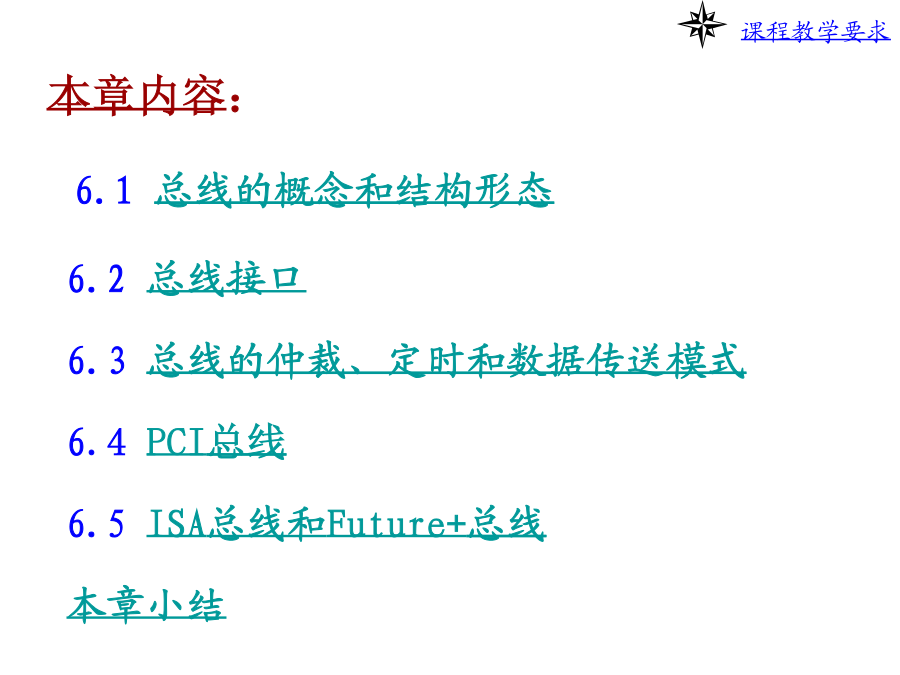 课程教学要求

本章内容：

6.1 总线的概念和结构形态

6.2 总线接口

6.3 总线的仲裁、定时和数据传送模式

6.4 PCI总线

6.5 ISA总线和Future+总线

本章小结